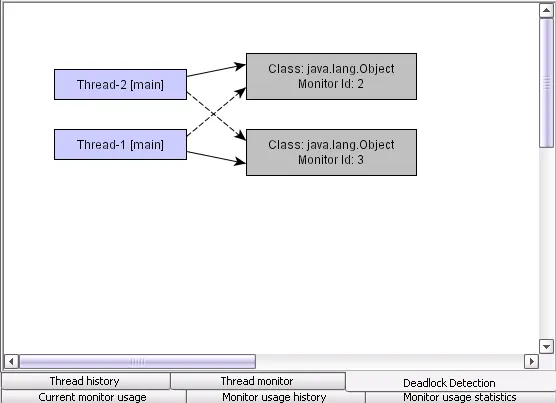 Thread-2 [main]

Thread-1 [main]

Class: java.lang.Object
Monitor Id: 2

Class: java.lang.Object
Monitor Id: 3

Thread history

Thread monitor

Deadlock Detection

Current monitor usage

Monitor usage history

Monitor usage statistics